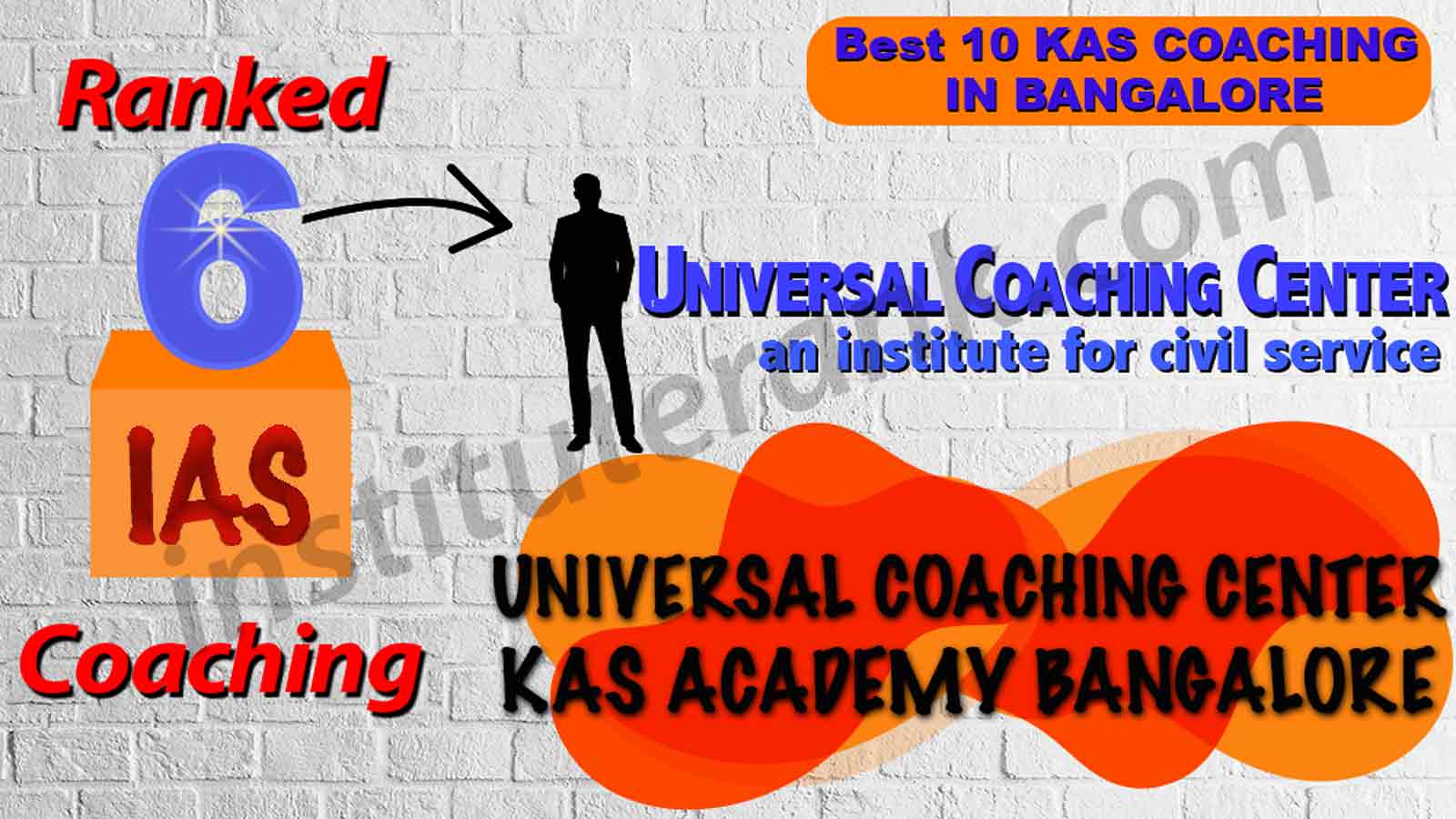 Ranked
6
IAS
Coaching

Best 10 KAS COACHING IN BANGALORE

Universal Coaching Center
an institute for civil service

UNIVERSAL COACHING CENTER
KAS ACADEMY BANGALORE

instituterank.com